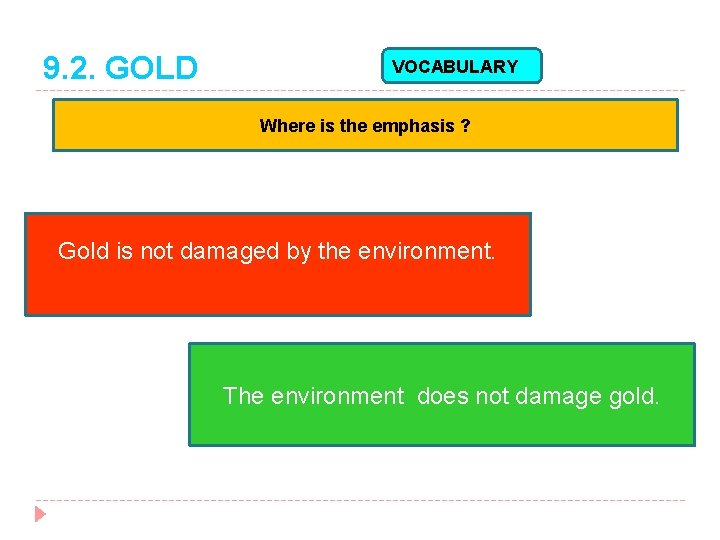 9.2. GOLD

VOCABULARY

Where is the emphasis ?

Gold is not damaged by the environment.

The environment does not damage gold.